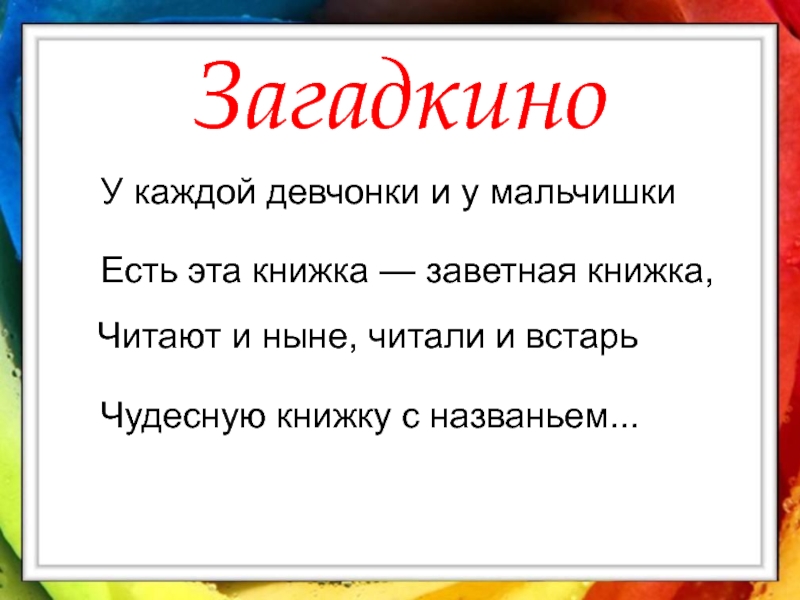 Загадкино

У каждой девчонки и у мальчишки

Есть эта книжка — заветная книжка,

Читают и ныне, читали и встарь

Чудесную книжку с названьем...